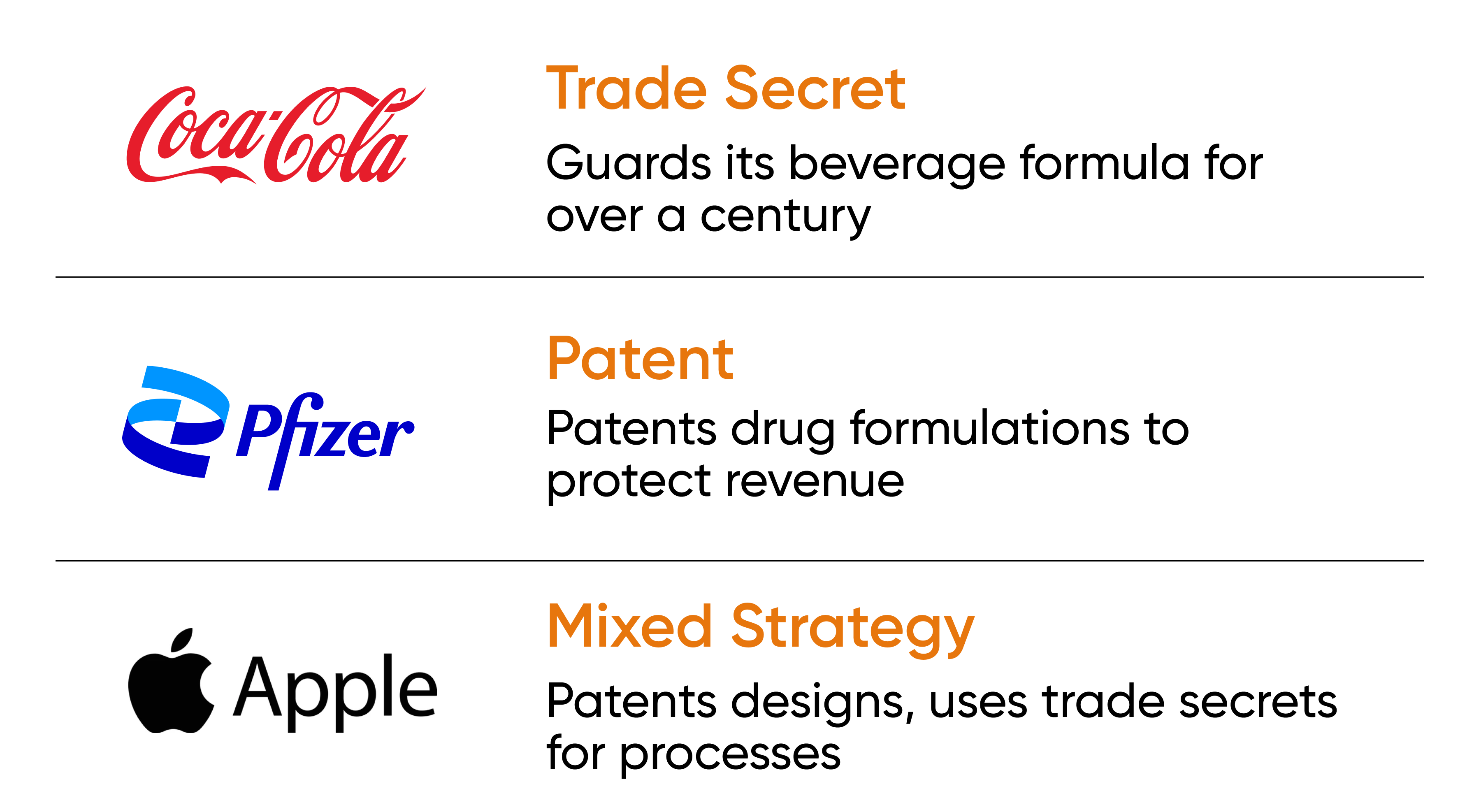 Coca-Cola

Trade Secret

Guards its beverage formula for over a century

Pfizer

Patent

Patents drug formulations to protect revenue

Apple

Mixed Strategy

Patents designs, uses trade secrets for processes